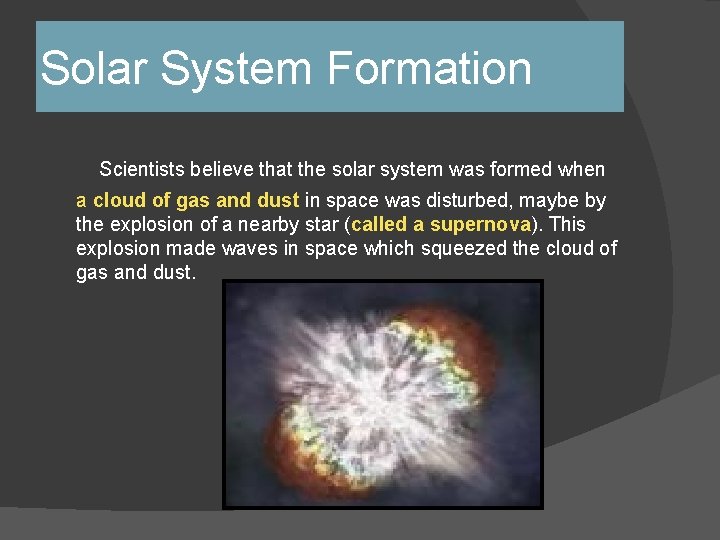 Solar System Formation

Scientists believe that the solar system was formed when a cloud of gas and dust in space was disturbed, maybe by the explosion of a nearby star (called a supernova). This explosion made waves in space which squeezed the cloud of gas and dust.